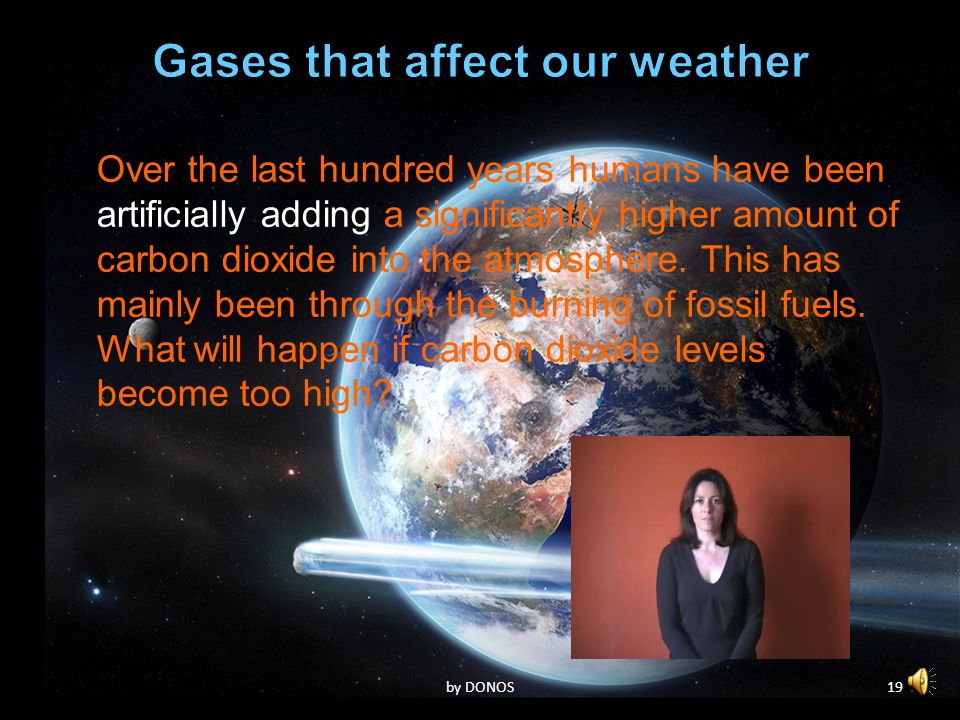 Gases that affect our weather

Over the last hundred years humans have been artificially adding a significantly higher amount of carbon dioxide into the atmosphere. This has mainly been through the burning of fossil fuels. What will happen if carbon dioxide levels become too high?

by DONOS

19